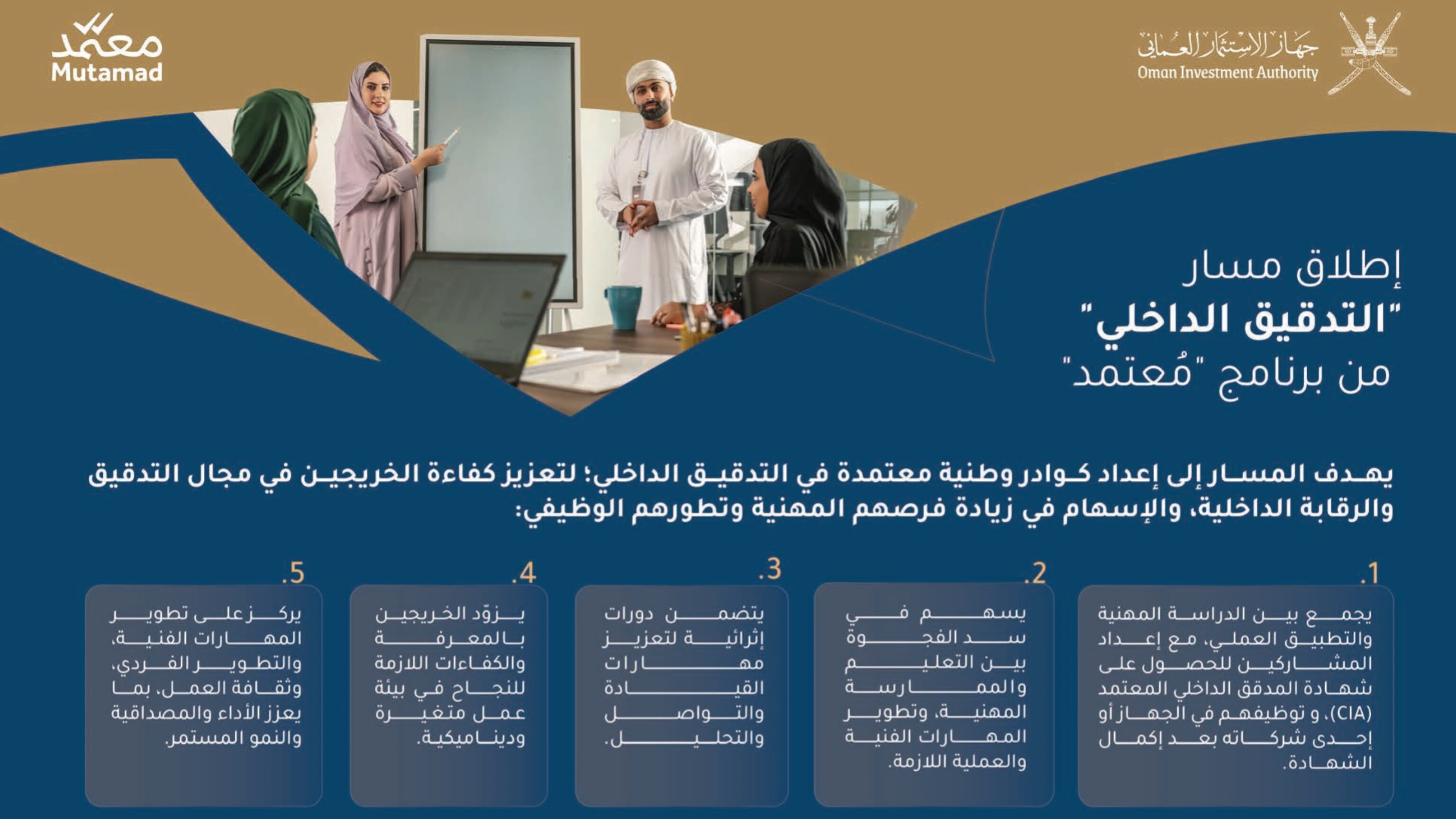 جهاز الاستثمار العُماني
Oman Investment Authority

معتمد
Mutamad

إطلاق مسار
"التدقيق الداخلي"
من برنامج "مُعتمد"

يهدف المسار إلى إعداد كوادر وطنية معتمدة في التدقيق الداخلي؛ لتعزيز كفاءة الخريجين في مجال التدقيق والرقابة الداخلية، والإسهام في زيادة فرصهم المهنية وتطورهم الوظيفي:

.1
يجمع بين الدراسة المهنية والتطبيق العملي، مع إعداد المشاركين للحصول على شهادة المدقق الداخلي المعتمد (CIA)، و توظيفهم في الجهاز أو إحدى شركاته بعد إكمال الشهادة.

.2
يسهم في سد الفجوة بين التعليم والممارسة المهنية، وتطوير المهارات الفنية والعملية اللازمة.

.3
يتضمن دورات إثرائية لتعزيز مهارات القيادة والتواصل والتحليل.

.4
يزوّد الخريجين بالمعرفة والكفاءات اللازمة للنجاح في بيئة عمل متغيرة وديناميكية.

.5
يركز على تطوير المهارات الفنية، والتطوير الفردي، وثقافة العمل، بما يعزز الأداء والمصداقية والنمو المستمر.